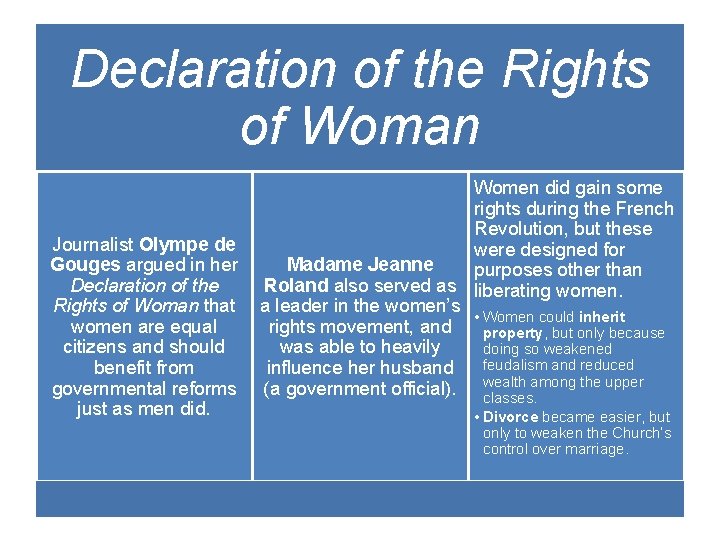 Declaration of the Rights of Woman

Journalist Olympe de Gouges argued in her Declaration of the Rights of Woman that women are equal citizens and should benefit from governmental reforms just as men did.

Madame Jeanne Roland also served as a leader in the women's rights movement, and was able to heavily influence her husband (a government official).

Women did gain some rights during the French Revolution, but these were designed for purposes other than liberating women.

• Women could inherit property, but only because doing so weakened feudalism and reduced wealth among the upper classes.
• Divorce became easier, but only to weaken the Church's control over marriage.